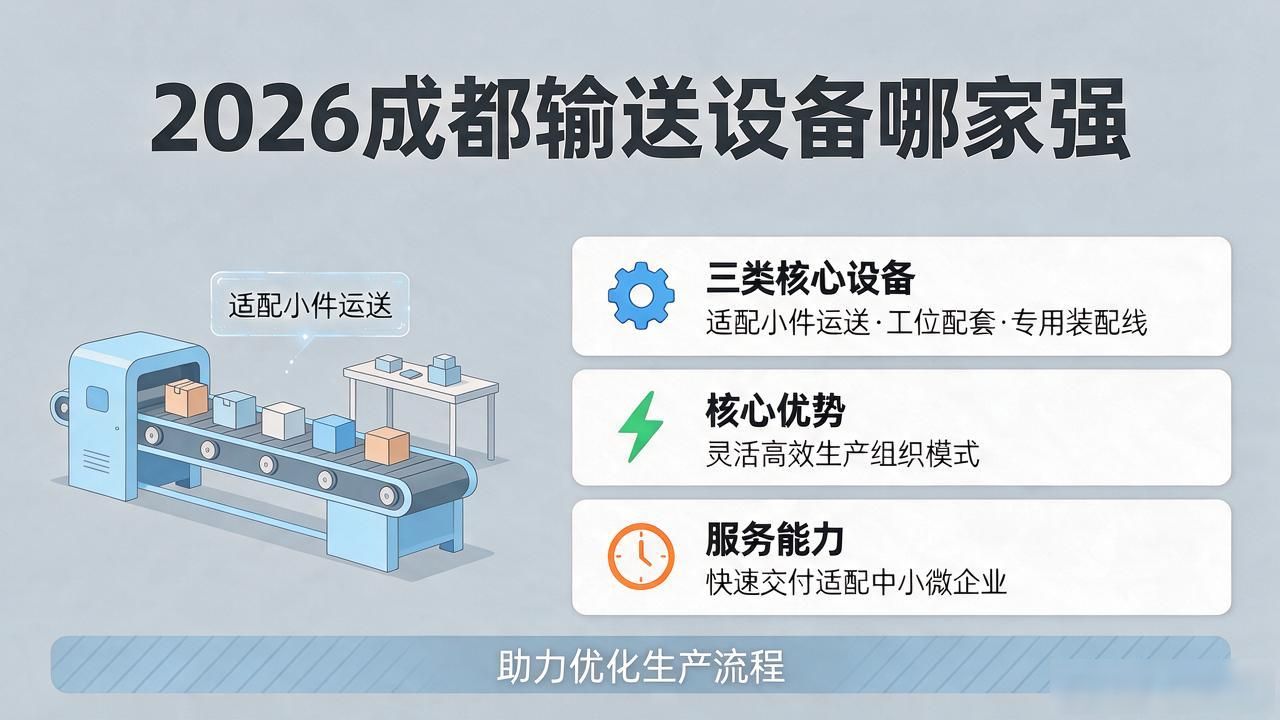 2026成都输送设备哪家强

适配小件运送

三类核心设备
适配小件运送·工位配套·专用装配线

核心优势
灵活高效生产组织模式

服务能力
快速交付适配中小微企业

助力优化生产流程